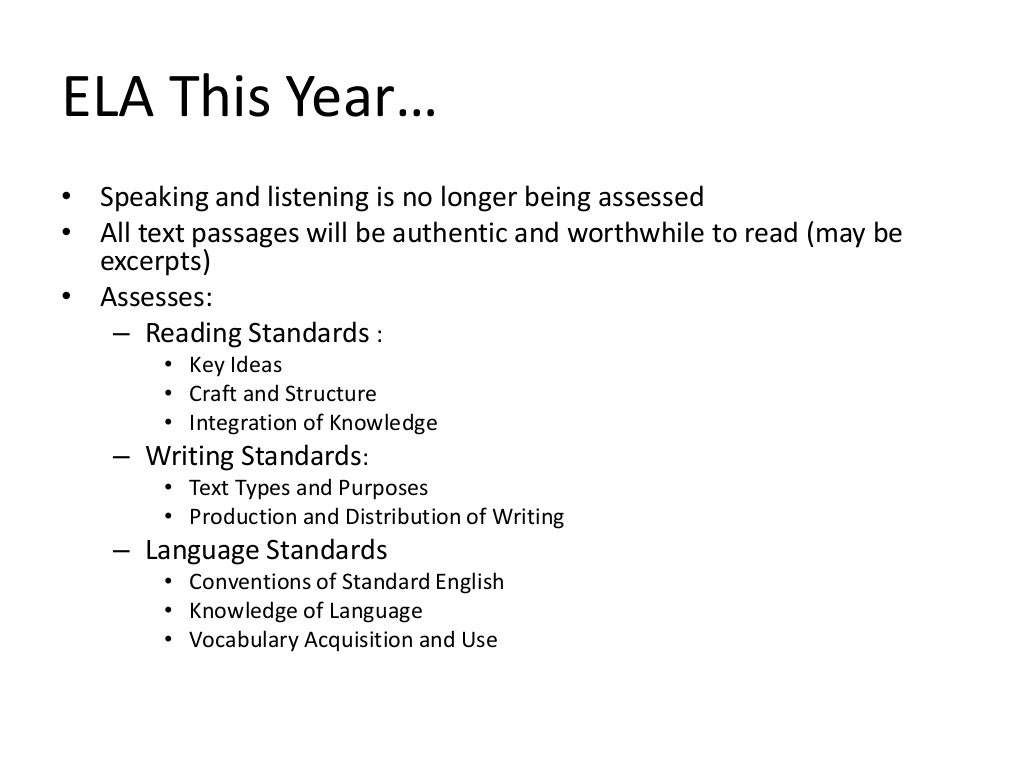 ELA This Year…

• Speaking and listening is no longer being assessed
• All text passages will be authentic and worthwhile to read (may be excerpts)
• Assesses:
  – Reading Standards :
    • Key Ideas
    • Craft and Structure
    • Integration of Knowledge
  – Writing Standards:
    • Text Types and Purposes
    • Production and Distribution of Writing
  – Language Standards
    • Conventions of Standard English
    • Knowledge of Language
    • Vocabulary Acquisition and Use